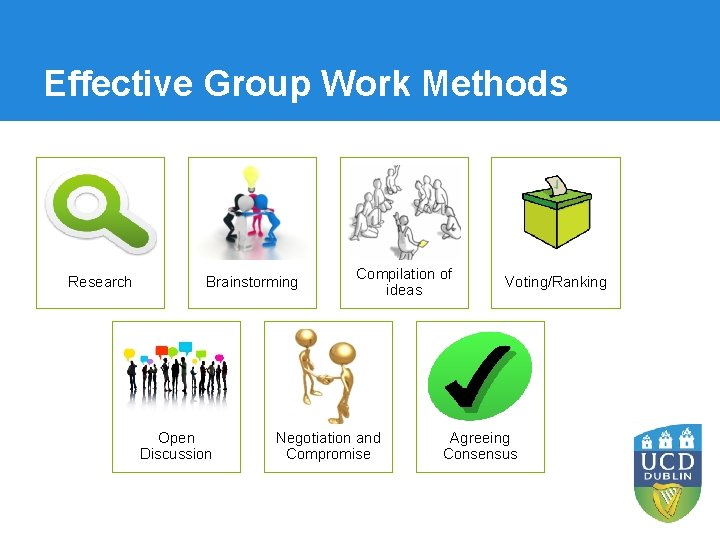 Effective Group Work Methods

Research

Brainstorming

Compilation of ideas

Voting/Ranking

Open Discussion

Negotiation and Compromise

Agreeing Consensus

UCD
DUBLIN